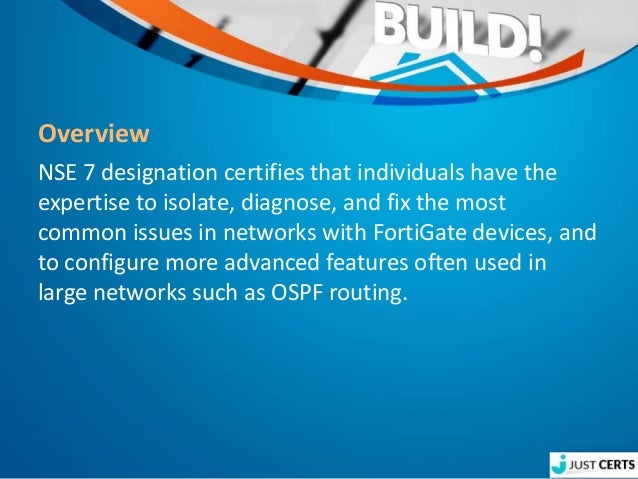 BUILD!

Overview

NSE 7 designation certifies that individuals have the expertise to isolate, diagnose, and fix the most common issues in networks with FortiGate devices, and to configure more advanced features often used in large networks such as OSPF routing.

JUST CERTS